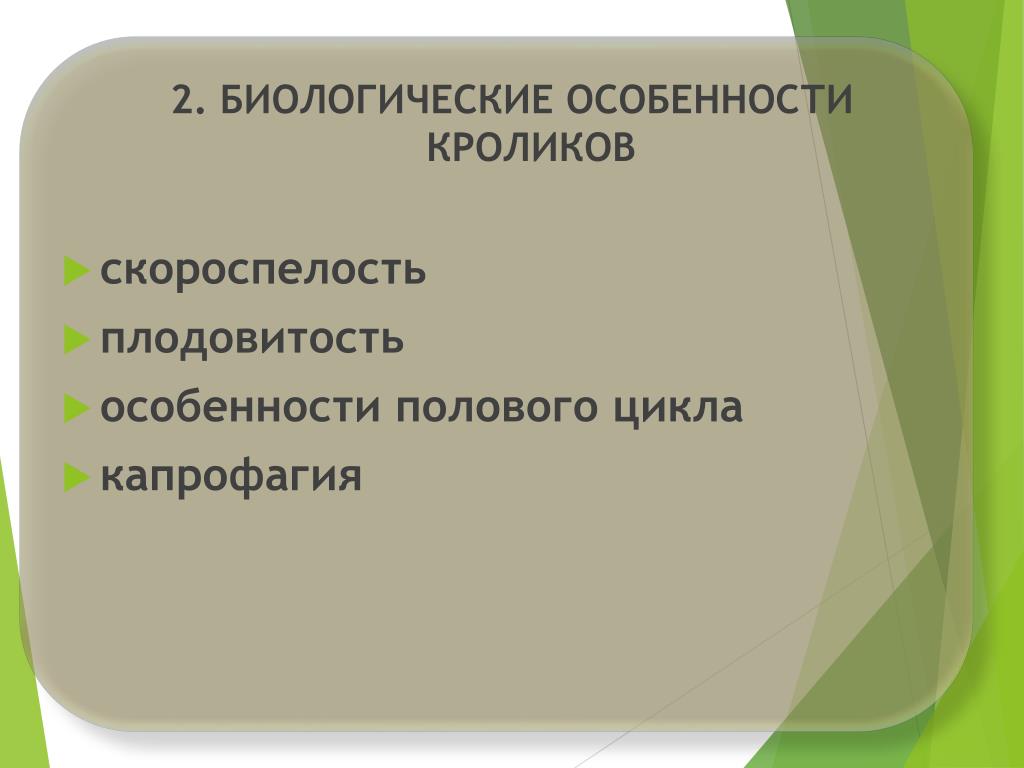 2. БИОЛОГИЧЕСКИЕ ОСОБЕННОСТИ КРОЛИКОВ

скороспелость

плодовитость

особенности полового цикла

капрофагия